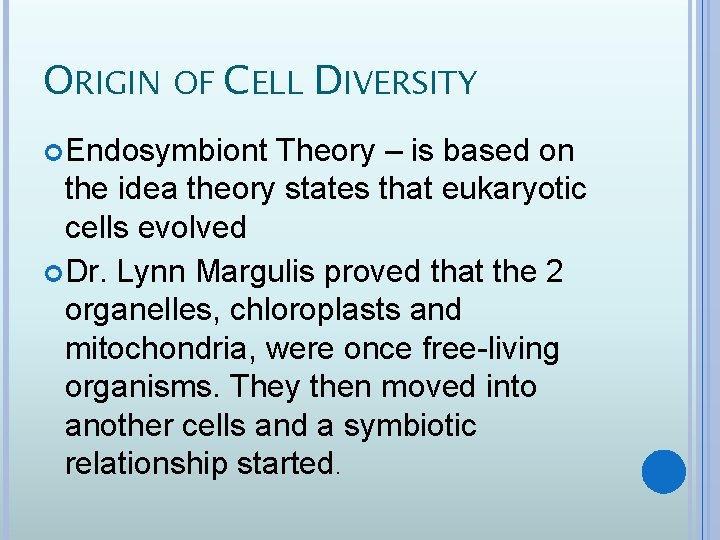 ORIGIN OF CELL DIVERSITY

Endosymbiont Theory – is based on the idea theory states that eukaryotic cells evolved

Dr. Lynn Margulis proved that the 2 organelles, chloroplasts and mitochondria, were once free-living organisms. They then moved into another cells and a symbiotic relationship started.